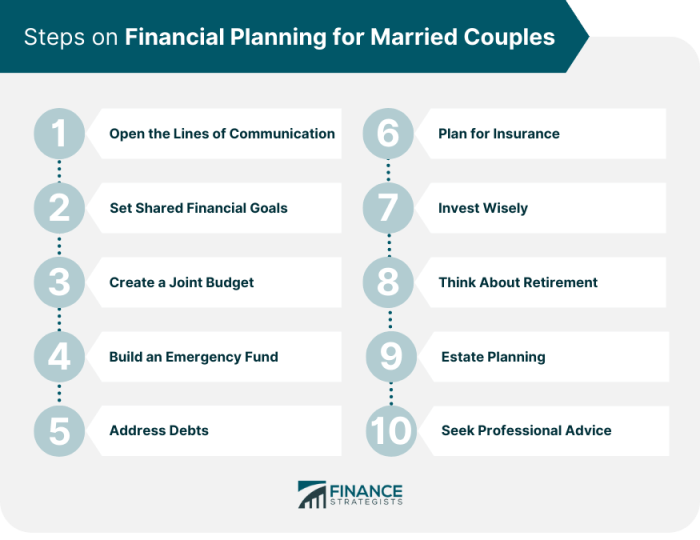 Steps on Financial Planning for Married Couples

1 Open the Lines of Communication

2 Set Shared Financial Goals

3 Create a Joint Budget

4 Build an Emergency Fund

5 Address Debts

6 Plan for Insurance

7 Invest Wisely

8 Think About Retirement

9 Estate Planning

10 Seek Professional Advice

FINANCE STRATEGISTS